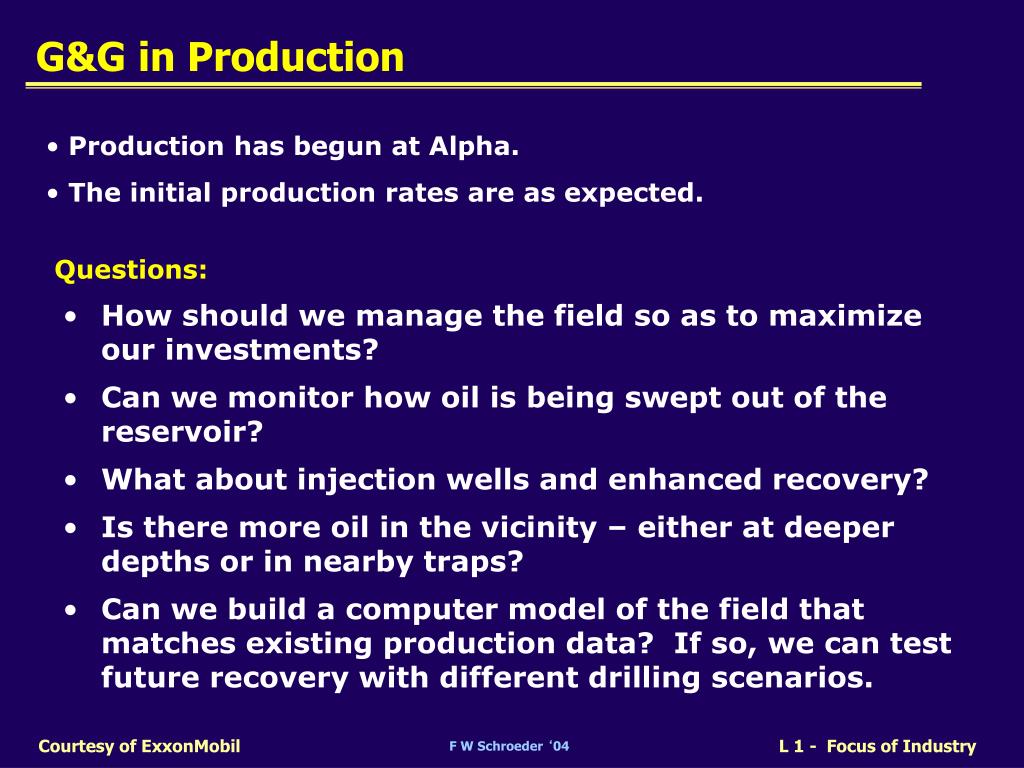 G&G in Production

• Production has begun at Alpha.

• The initial production rates are as expected.

Questions:

• How should we manage the field so as to maximize our investments?

• Can we monitor how oil is being swept out of the reservoir?

• What about injection wells and enhanced recovery?

• Is there more oil in the vicinity – either at deeper depths or in nearby traps?

• Can we build a computer model of the field that matches existing production data? If so, we can test future recovery with different drilling scenarios.

Courtesy of ExxonMobil

F W Schroeder '04

L 1 - Focus of Industry